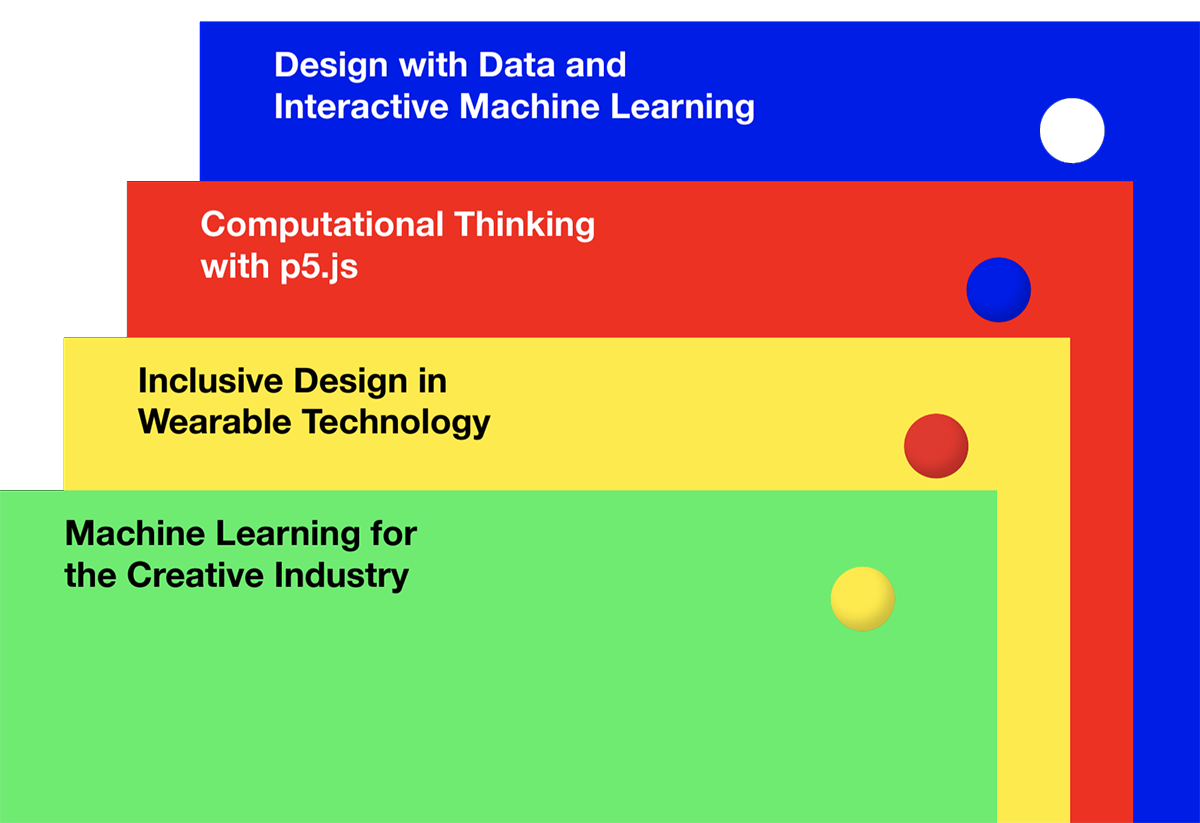 Design with Data and Interactive Machine Learning

Computational Thinking with p5.js

Inclusive Design in Wearable Technology

Machine Learning for the Creative Industry